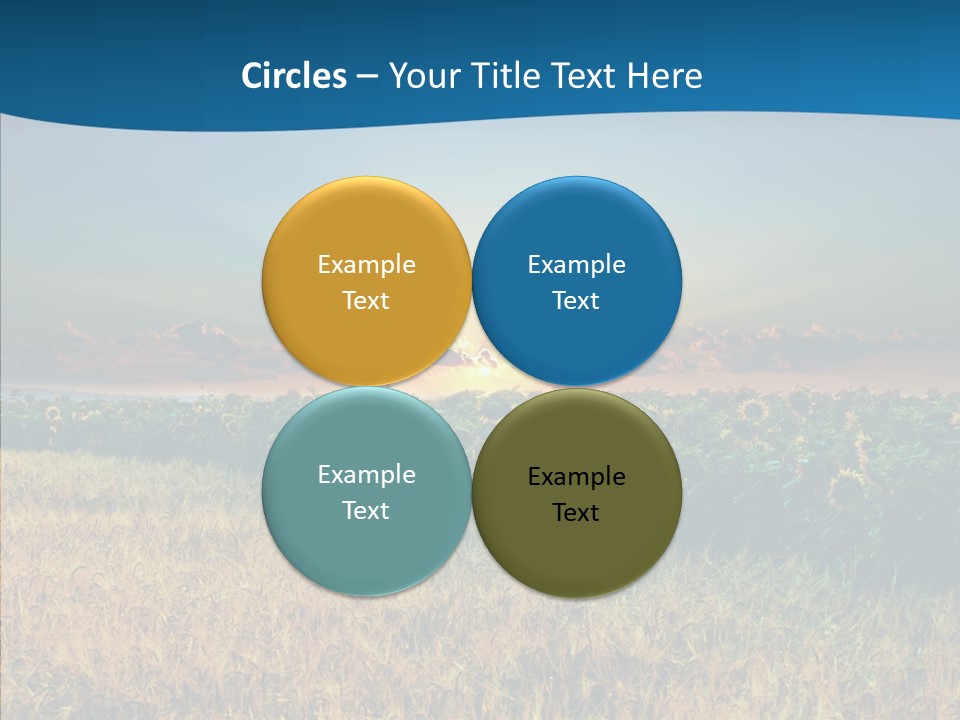 Circles – Your Title Text Here

Example Text

Example Text

Example Text

Example Text